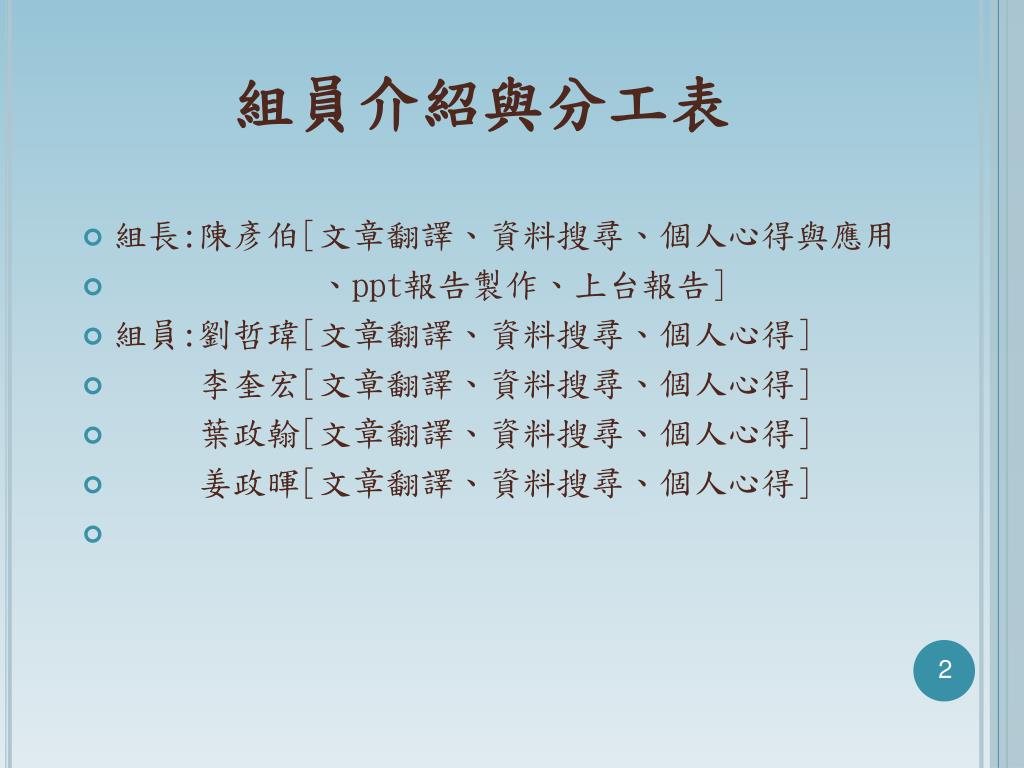 組員介紹與分工表

組長:陳彥伯[文章翻譯、資料搜尋、個人心得與應用

、ppt報告製作、上台報告]

組員:劉哲瑋[文章翻譯、資料搜尋、個人心得]

李奎宏[文章翻譯、資料搜尋、個人心得]

葉政翰[文章翻譯、資料搜尋、個人心得]

姜政暉[文章翻譯、資料搜尋、個人心得]

2